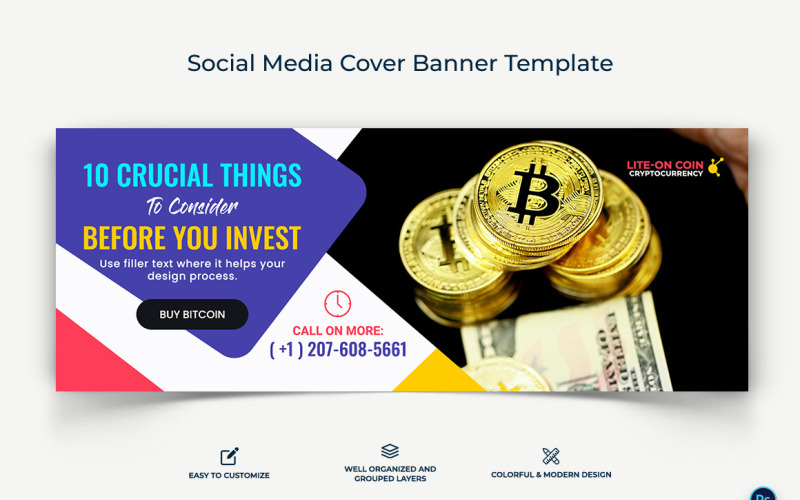 Social Media Cover Banner Template

10 CRUCIAL THINGS
To Consider
BEFORE YOU INVEST
Use filler text where it helps your design process.

BUY BITCOIN

CALL ON MORE:
( +1 ) 207-608-5661

LITE-ON COIN
CRYPTOCURRENCY

EASY TO CUSTOMIZE

WELL ORGANIZED AND GROUPED LAYERS

COLORFUL & MODERN DESIGN

Ps